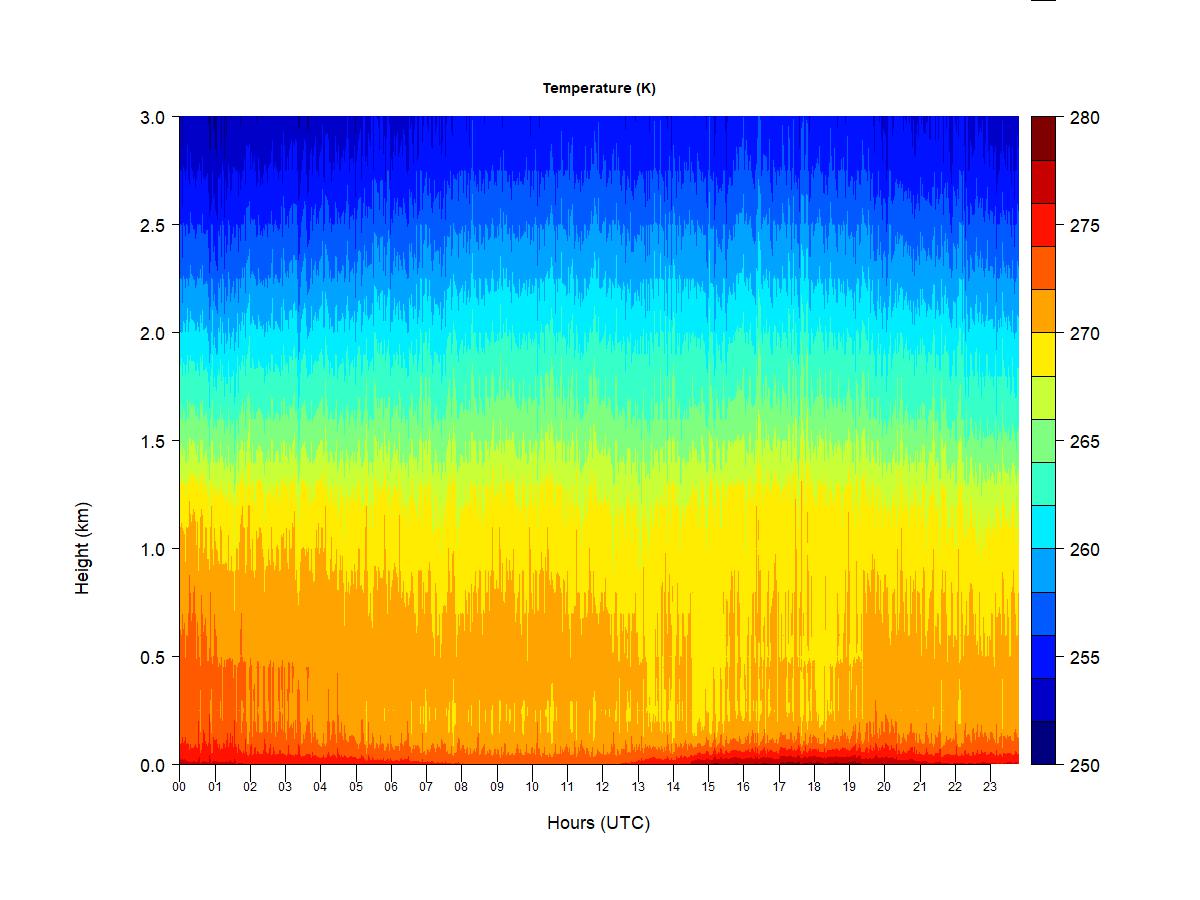 Temperature (K)

Height (km)

3.0
2.5
2.0
1.5
1.0
0.5
0.0

00 01 02 03 04 05 06 07 08 09 10 11 12 13 14 15 16 17 18 19 20 21 22 23

Hours (UTC)

280
275
270
265
260
255
250